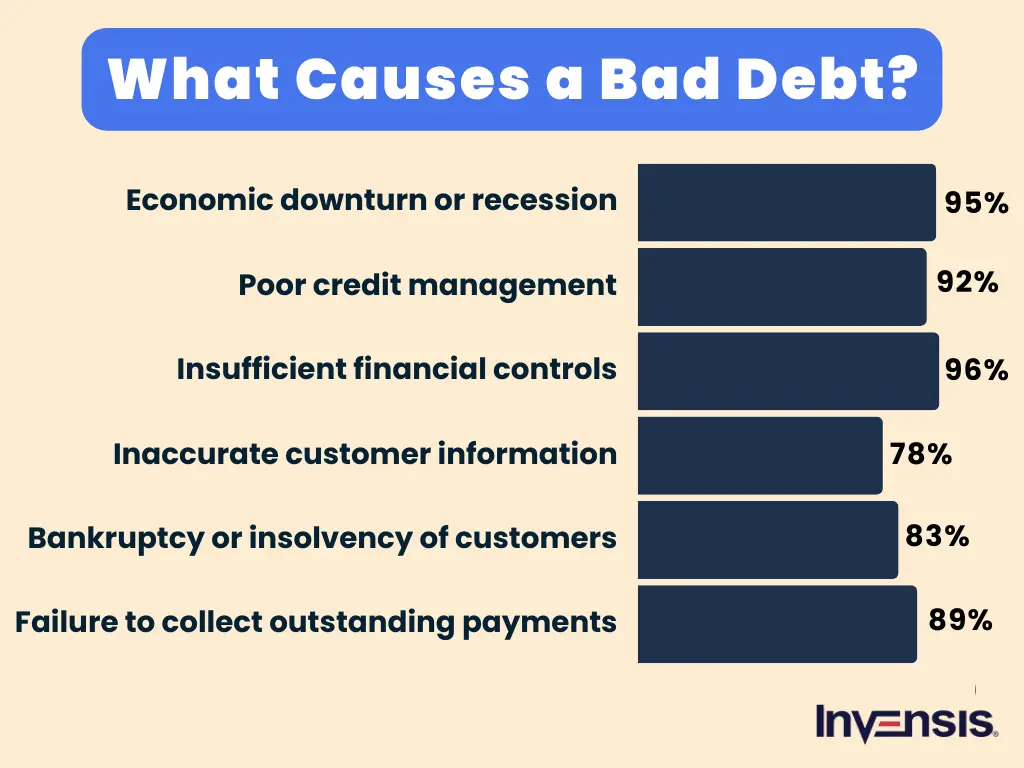 What Causes a Bad Debt?

Economic downturn or recession 95%

Poor credit management 92%

Insufficient financial controls 96%

Inaccurate customer information 78%

Bankruptcy or insolvency of customers 83%

Failure to collect outstanding payments 89%

INVENSIS